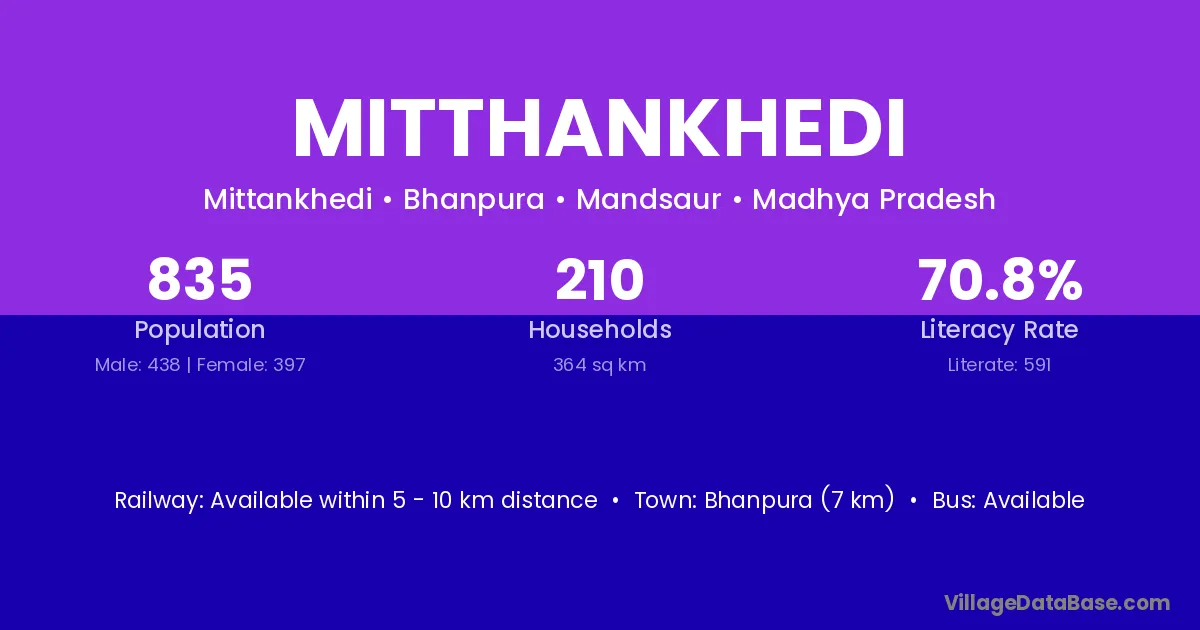 MITTHANKHEDI

Mittankhedi • Bhanpura • Mandsaur • Madhya Pradesh

835
Population
Male: 438 | Female: 397

210
Households
364 sq km

70.8%
Literacy Rate
Literate: 591

Railway: Available within 5 - 10 km distance • Town: Bhanpura (7 km) • Bus: Available

VillageDataBase.com